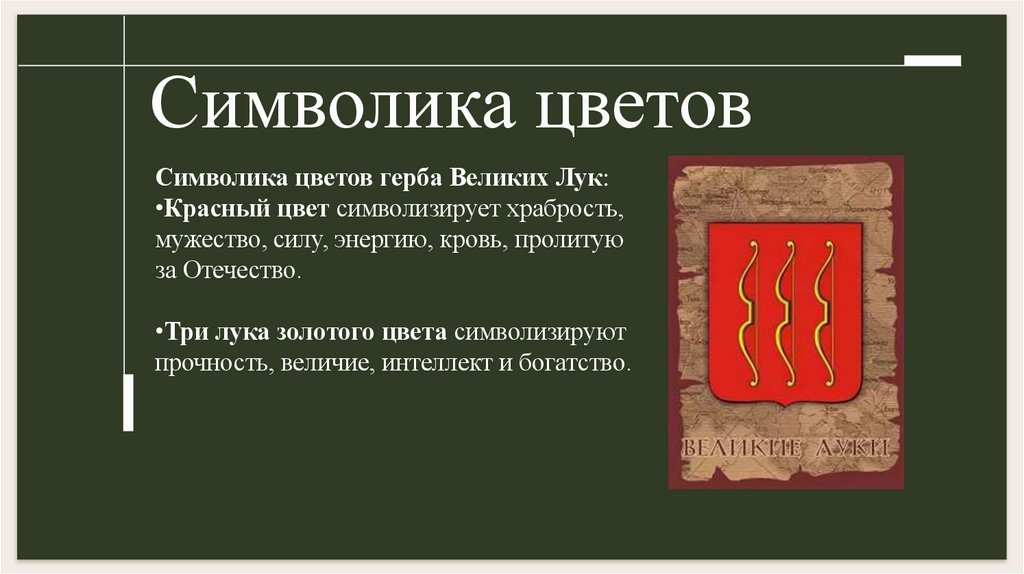 Символика цветов

Символика цветов герба Великих Лук:
•Красный цвет символизирует храбрость, мужество, силу, энергию, кровь, пролитую за Отечество.

•Три лука золотого цвета символизируют прочность, величие, интеллект и богатство.

ВЕЛИКИЕ ЛУКИ